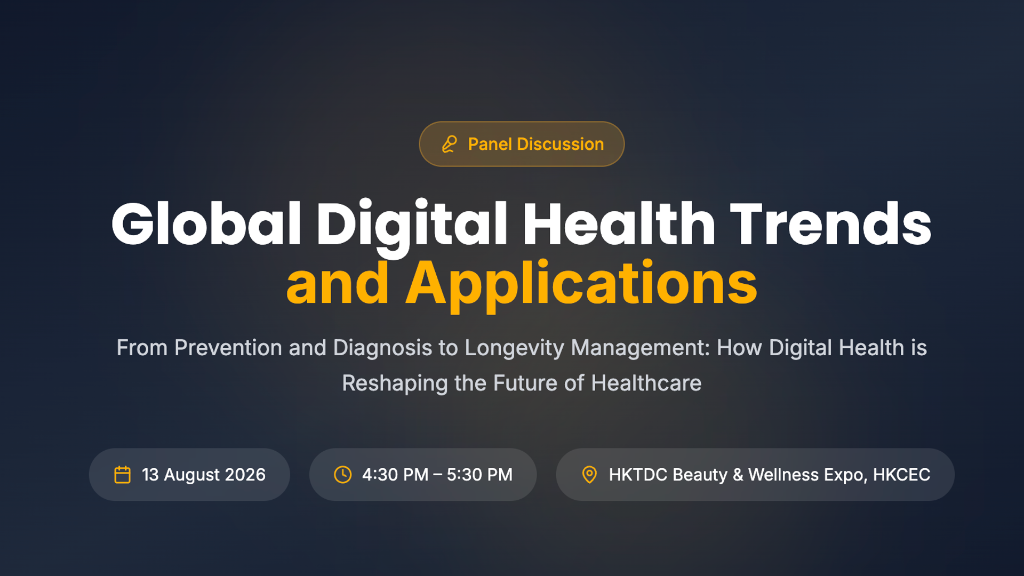 Panel Discussion

Global Digital Health Trends and Applications

From Prevention and Diagnosis to Longevity Management: How Digital Health is Reshaping the Future of Healthcare

13 August 2026

4:30 PM – 5:30 PM

HKTDC Beauty & Wellness Expo, HKCEC